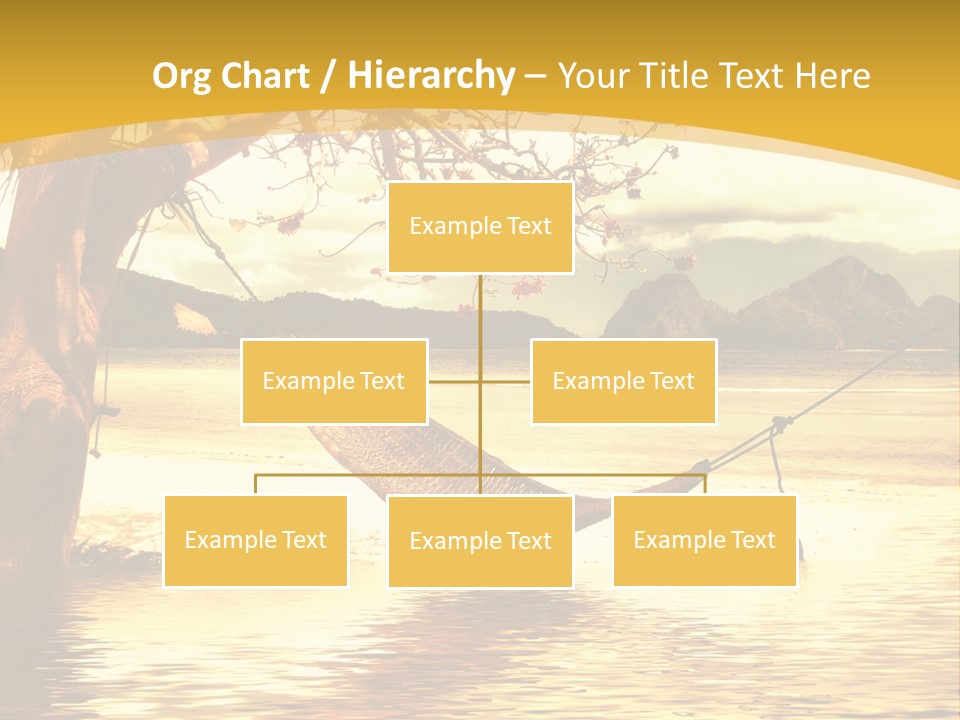 Org Chart / Hierarchy – Your Title Text Here

Example Text

Example Text

Example Text

Example Text

Example Text

Example Text